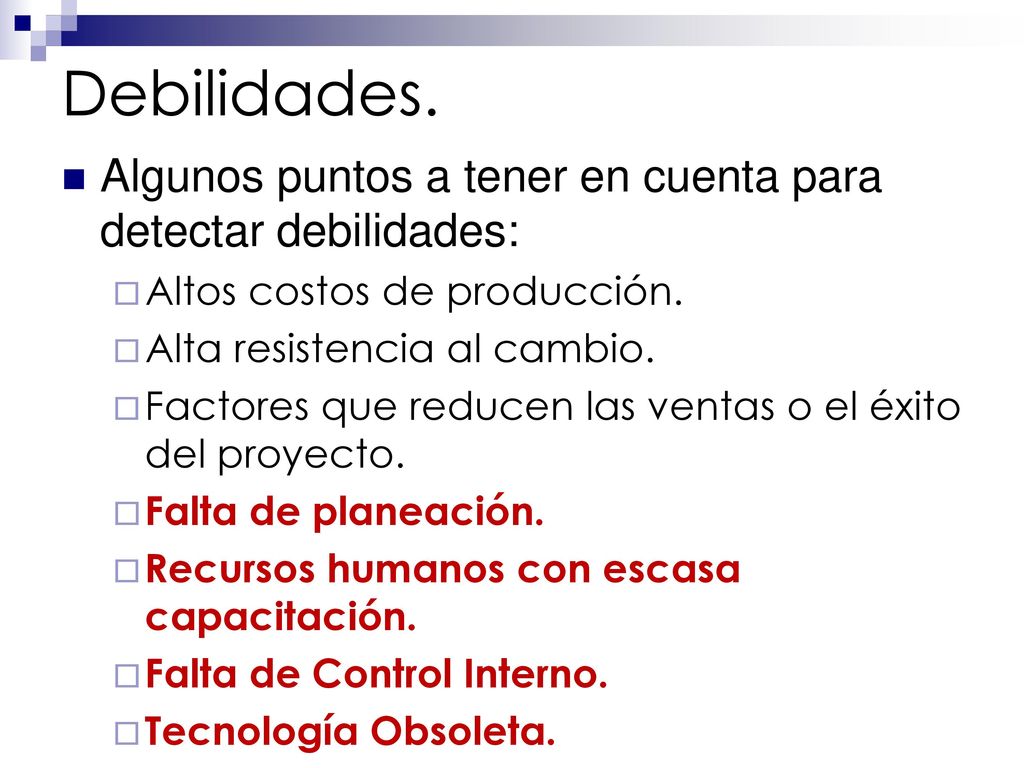 Debilidades.

Algunos puntos a tener en cuenta para detectar debilidades:

Altos costos de producción.

Alta resistencia al cambio.

Factores que reducen las ventas o el éxito del proyecto.

Falta de planeación.

Recursos humanos con escasa capacitación.

Falta de Control Interno.

Tecnología Obsoleta.